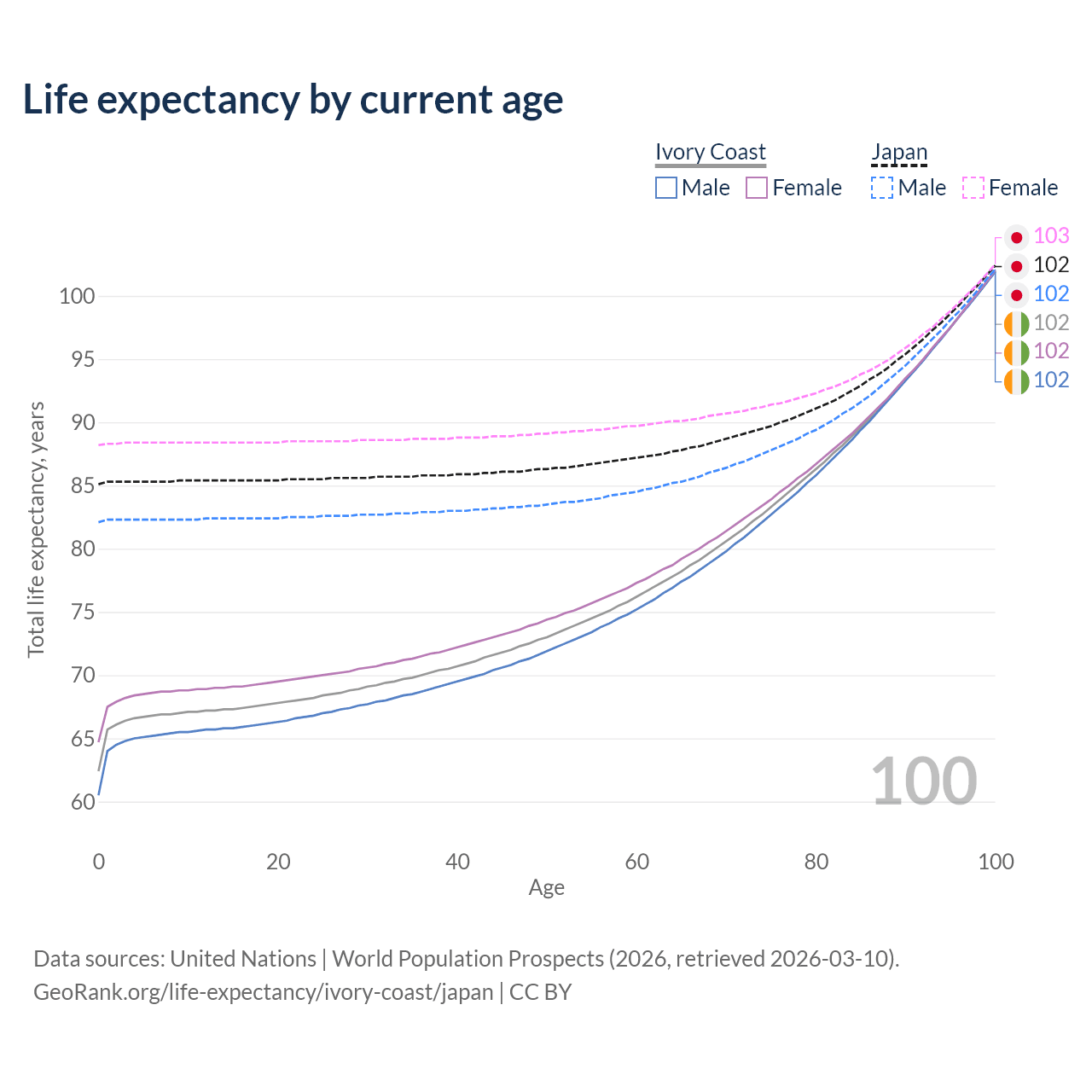 Life expectancy by current age

Ivory Coast
Male Female

Japan
Male Female

103
102
102
102
102
102

100
95
90
85
80
75
70
65
60

Total life expectancy, years

100

0
20
40
60
80
100
Age

Data sources: United Nations | World Population Prospects (2026, retrieved 2026-03-10).
GeoRank.org/life-expectancy/ivory-coast/japan | CC BY